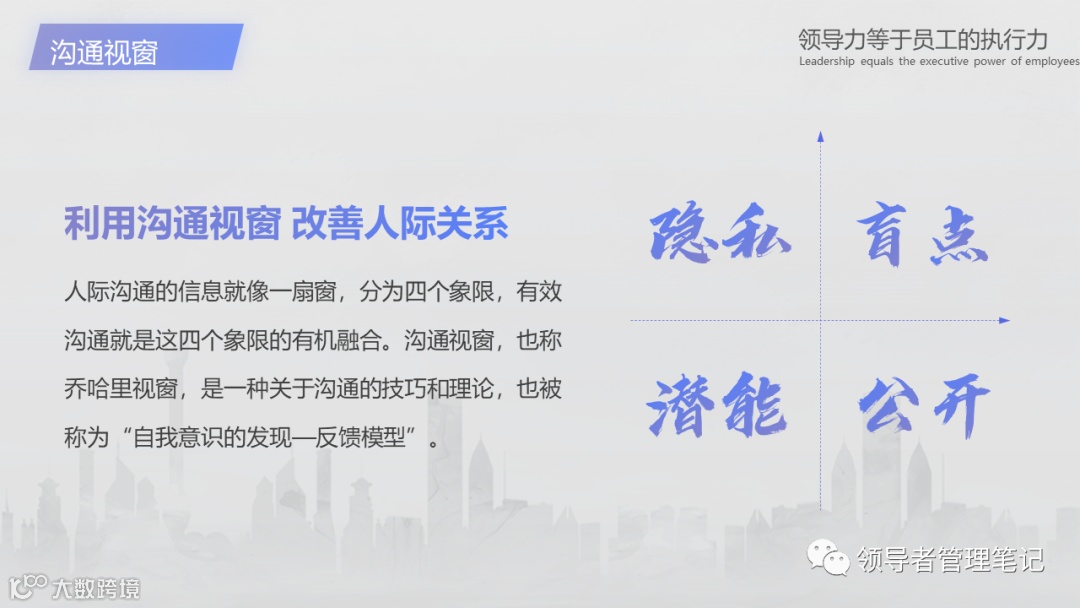 沟通视窗

领导力等于员工的执行力
Leadership equals the executive power of employees

利用沟通视窗 改善人际关系

人际沟通的信息就像一扇窗，分为四个象限，有效沟通就是这四个象限的有机融合。沟通视窗，也称乔哈里视窗，是一种关于沟通的技巧和理论，也被称为“自我意识的发现—反馈模型”。

隐私 盲点

潜能 公开

领导者管理笔记

大数跨境